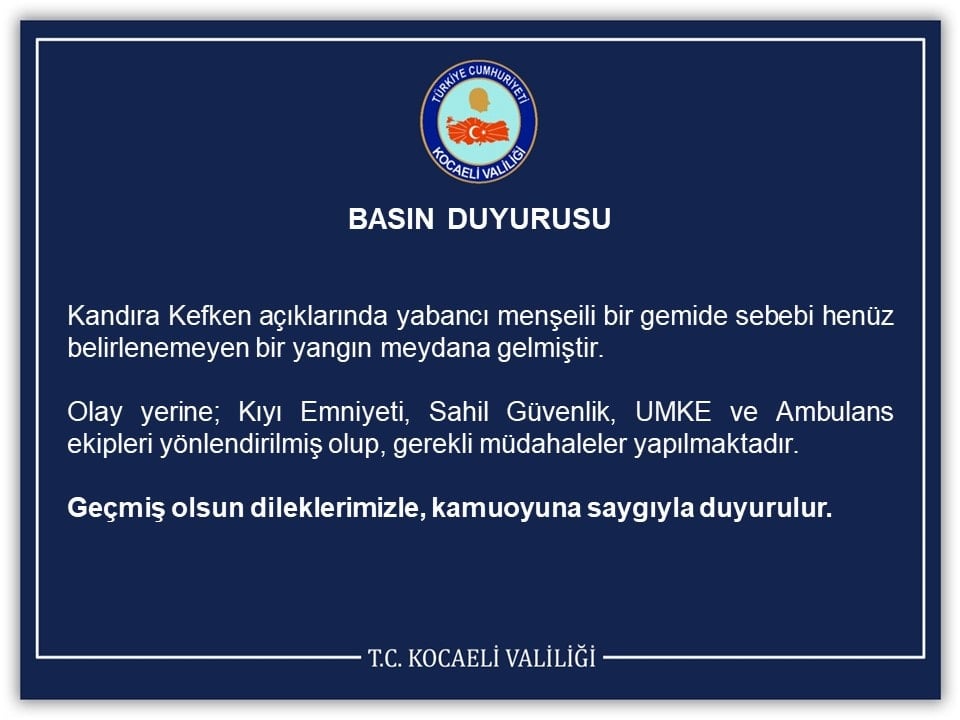 TÜRKİYE CUMHURİYETİ
KOCAELİ VALİLİĞİ

BASIN DUYURUSU

Kandıra Kefken açıklarında yabancı menşeili bir gemide sebebi henüz belirlenemeyen bir yangın meydana gelmiştir.

Olay yerine; Kıyı Emniyeti, Sahil Güvenlik, UMKE ve Ambulans ekipleri yönlendirilmiş olup, gerekli müdahaleler yapılmaktadır.

Geçmiş olsun dileklerimizle, kamuoyuna saygıyla duyurulur.

T.C. KOCAELİ VALİLİĞİ